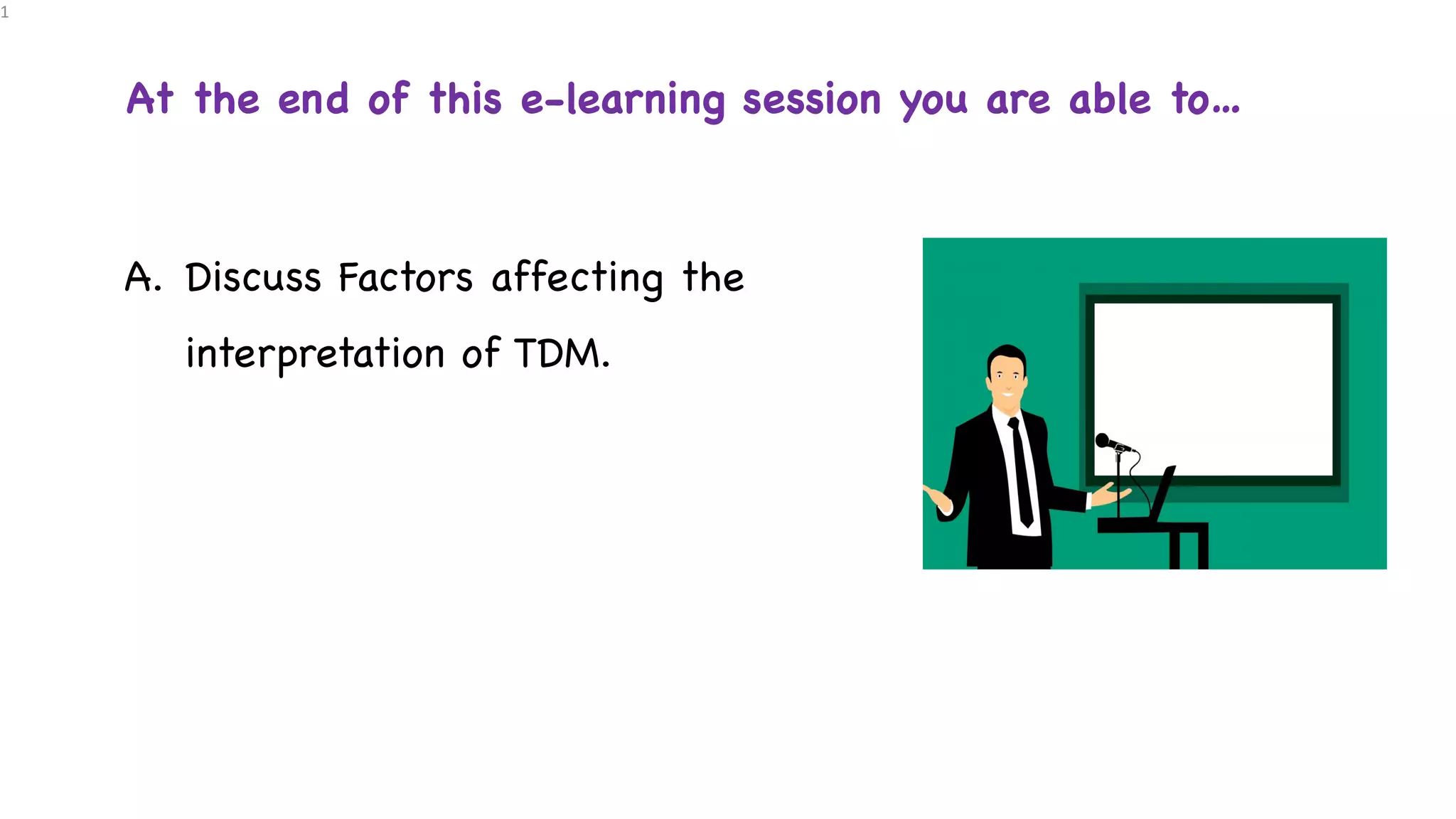 1

At the end of this e-learning session you are able to...

A. Discuss Factors affecting the interpretation of TDM.